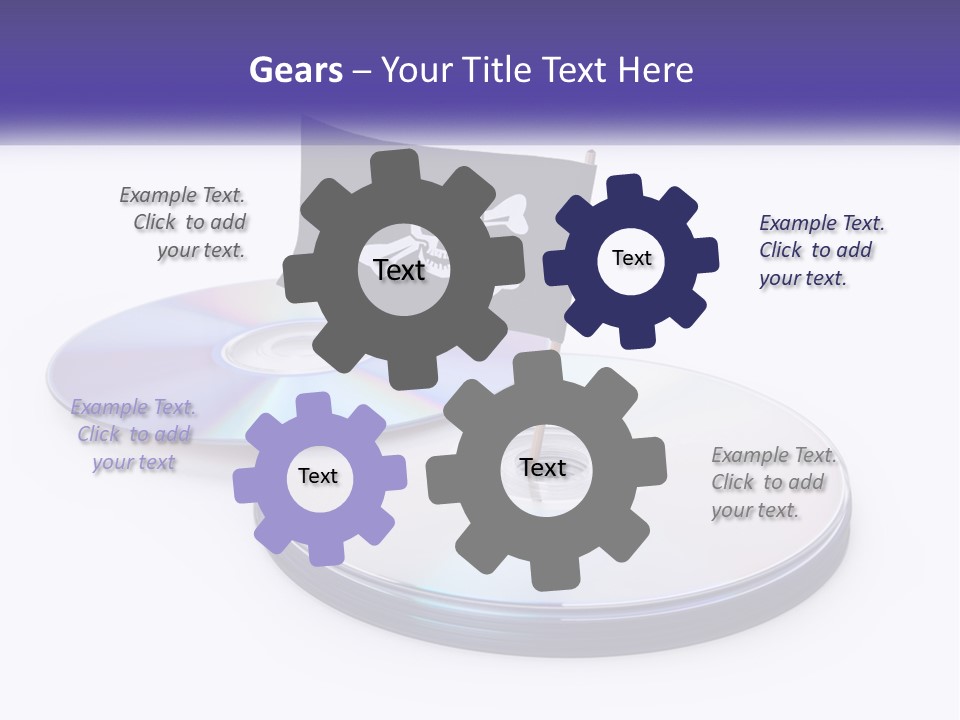 Gears – Your Title Text Here

Example Text. Click to add your text.

Text

Text

Example Text. Click to add your text.

Example Text. Click to add your text

Text

Text

Example Text. Click to add your text.